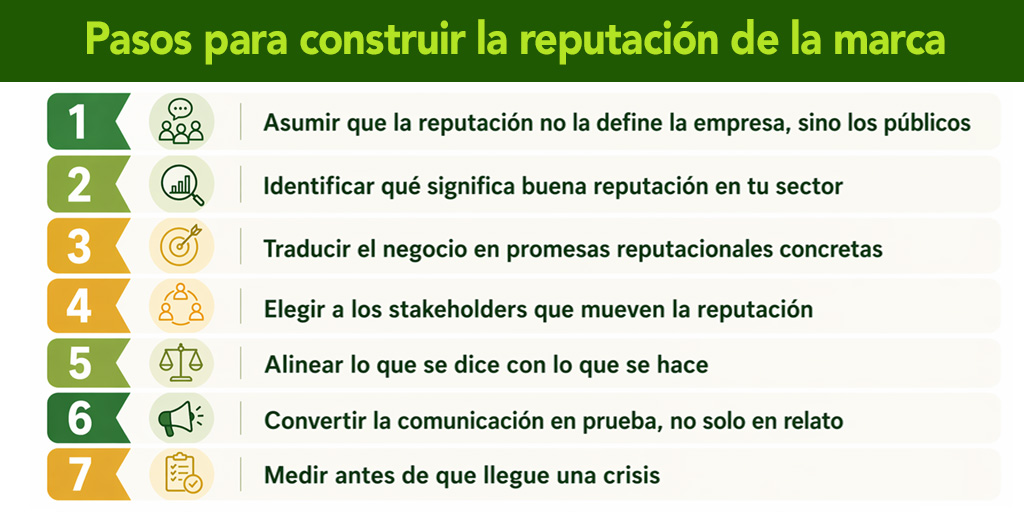 Pasos para construir la reputación de la marca

1 Asumir que la reputación no la define la empresa, sino los públicos

2 Identificar qué significa buena reputación en tu sector

3 Traducir el negocio en promesas reputacionales concretas

4 Elegir a los stakeholders que mueven la reputación

5 Alinear lo que se dice con lo que se hace

6 Convertir la comunicación en prueba, no solo en relato

7 Medir antes de que llegue una crisis